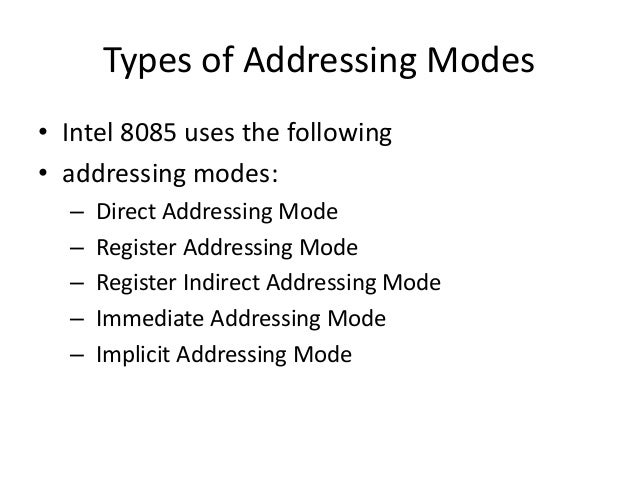 Types of Addressing Modes

• Intel 8085 uses the following
• addressing modes:
– Direct Addressing Mode
– Register Addressing Mode
– Register Indirect Addressing Mode
– Immediate Addressing Mode
– Implicit Addressing Mode